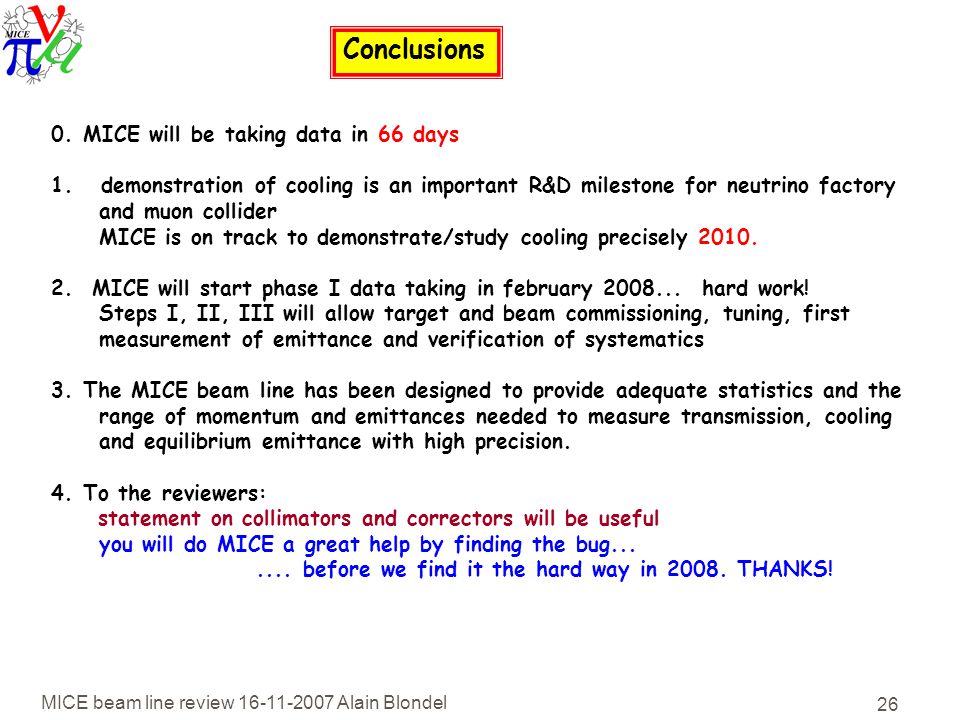 MICE

Conclusions

0. MICE will be taking data in 66 days

1. demonstration of cooling is an important R&D milestone for neutrino factory and muon collider
MICE is on track to demonstrate/study cooling precisely 2010.

2. MICE will start phase I data taking in february 2008... hard work!
Steps I, II, III will allow target and beam commissioning, tuning, first measurement of emittance and verification of systematics

3. The MICE beam line has been designed to provide adequate statistics and the range of momentum and emittances needed to measure transmission, cooling and equilibrium emittance with high precision.

4. To the reviewers:
statement on collimators and correctors will be useful
you will do MICE a great help by finding the bug...
.... before we find it the hard way in 2008. THANKS!

MICE beam line review 16-11-2007 Alain Blondel

26